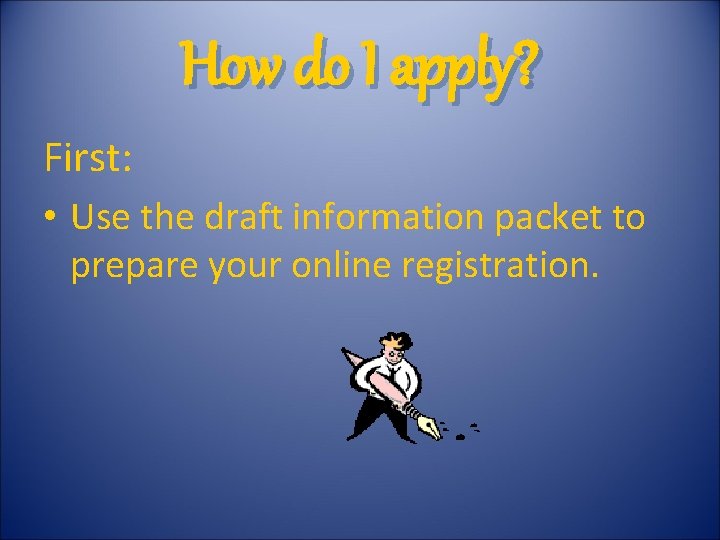 How do I apply?

First:

• Use the draft information packet to prepare your online registration.